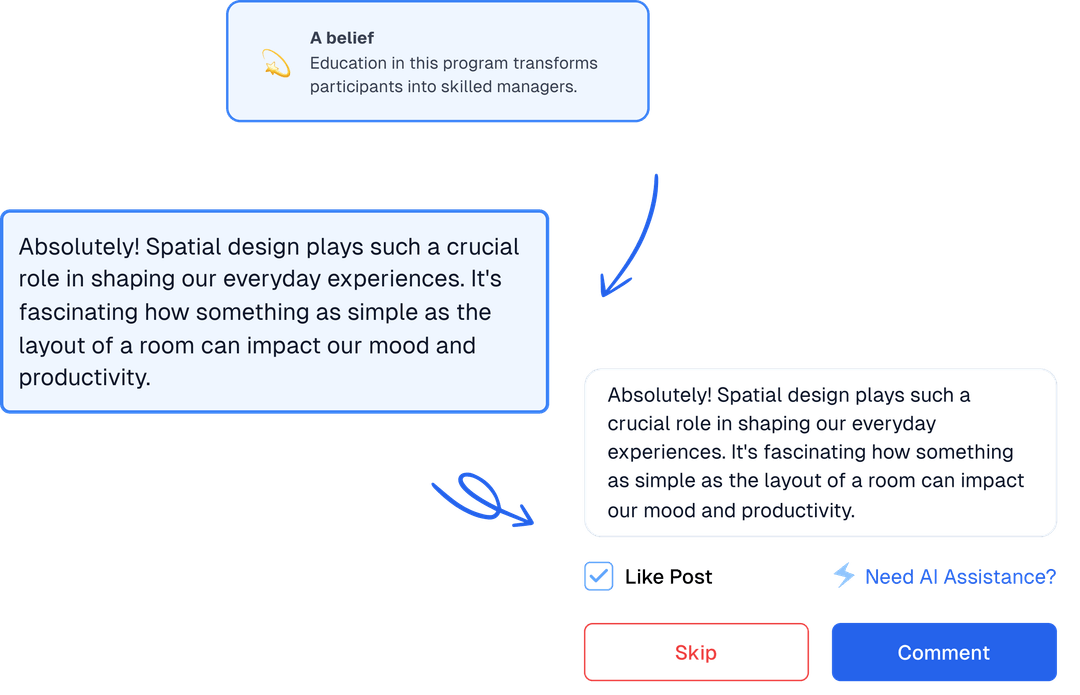 A belief
Education in this program transforms participants into skilled managers.

Absolutely! Spatial design plays such a crucial role in shaping our everyday experiences. It's fascinating how something as simple as the layout of a room can impact our mood and productivity.

Absolutely! Spatial design plays such a crucial role in shaping our everyday experiences. It's fascinating how something as simple as the layout of a room can impact our mood and productivity.

Like Post

Need AI Assistance?

Skip

Comment